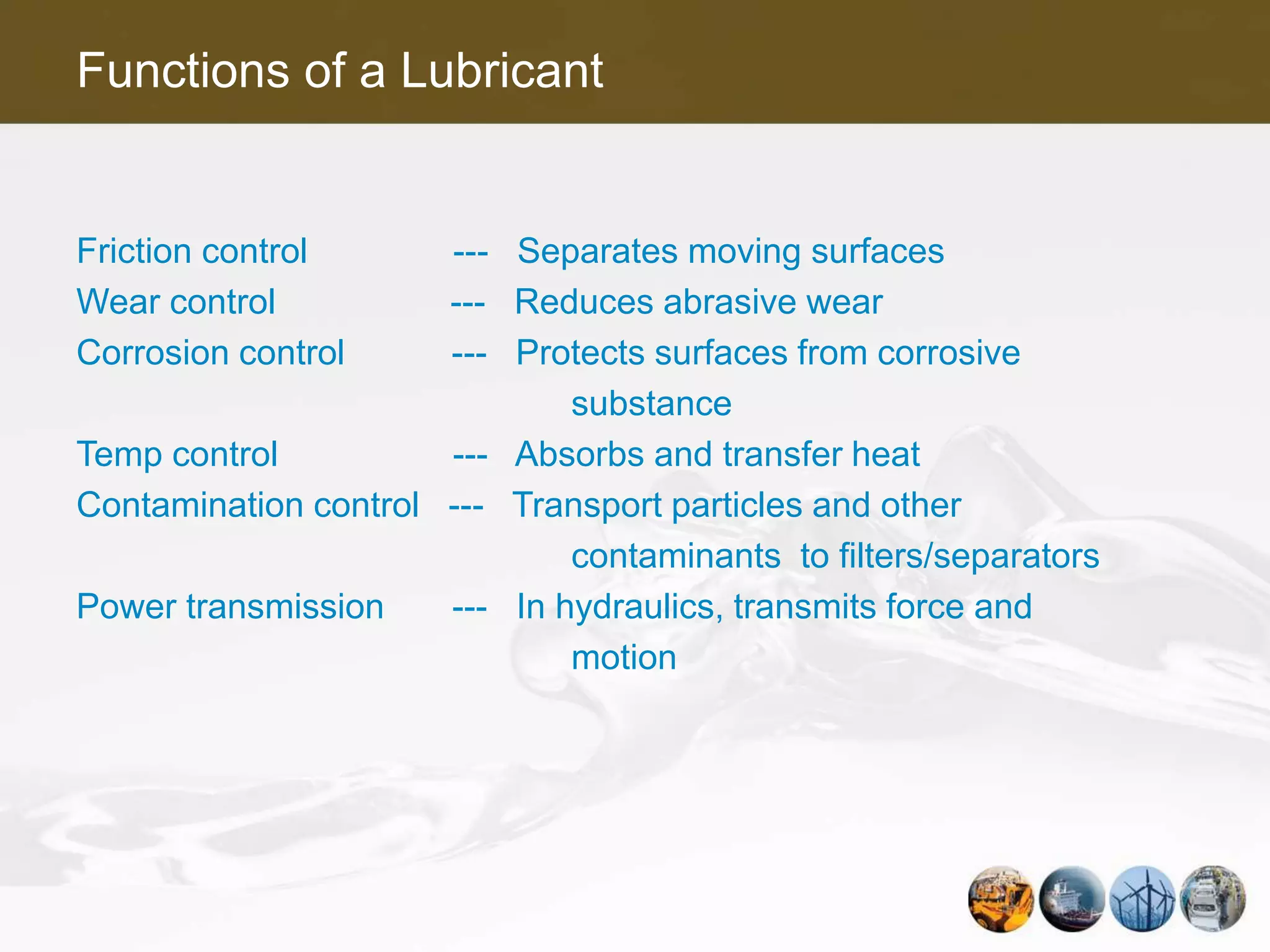 Functions of a Lubricant

Friction control --- Separates moving surfaces
Wear control --- Reduces abrasive wear
Corrosion control --- Protects surfaces from corrosive substance
Temp control --- Absorbs and transfer heat
Contamination control --- Transport particles and other contaminants to filters/separators
Power transmission --- In hydraulics, transmits force and motion